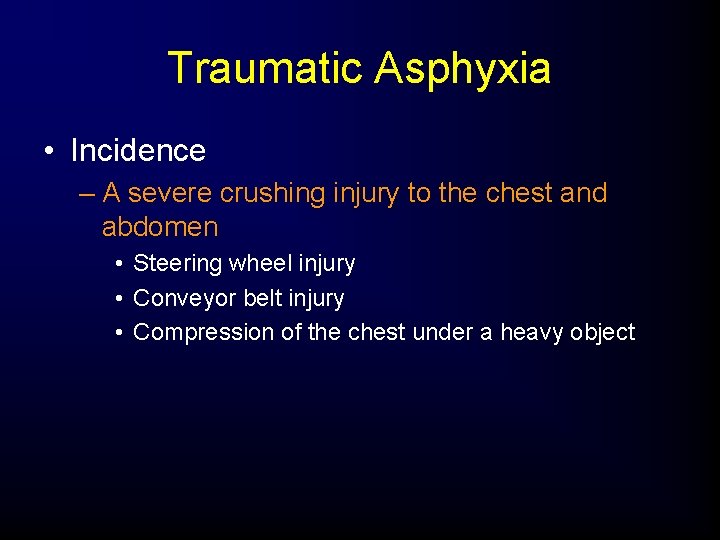 Traumatic Asphyxia

• Incidence

– A severe crushing injury to the chest and abdomen

• Steering wheel injury
• Conveyor belt injury
• Compression of the chest under a heavy object